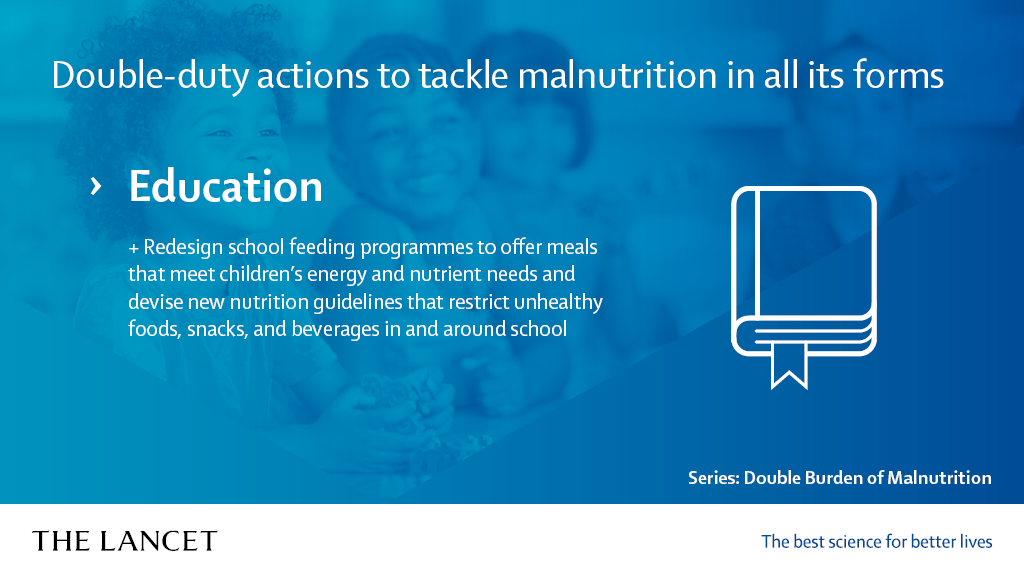 Double-duty actions to tackle malnutrition in all its forms

› Education

+ Redesign school feeding programmes to offer meals that meet children's energy and nutrient needs and devise new nutrition guidelines that restrict unhealthy foods, snacks, and beverages in and around school

Series: Double Burden of Malnutrition

THE LANCET

The best science for better lives